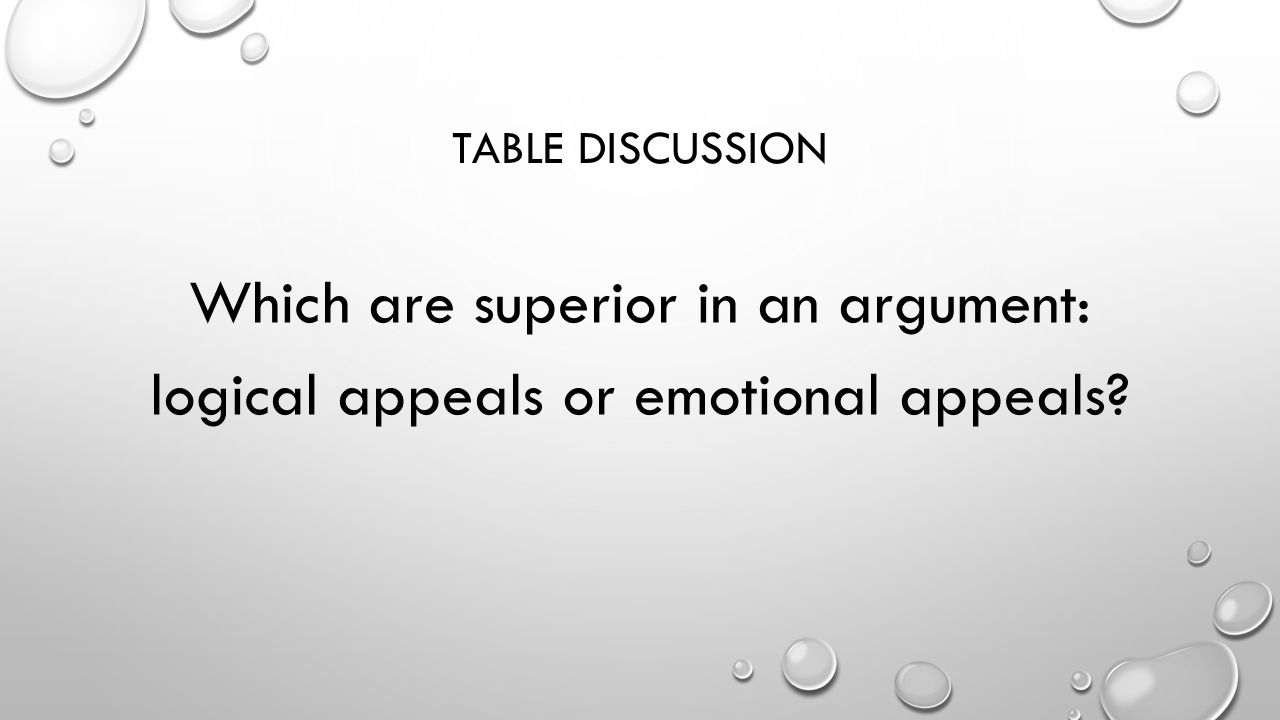 TABLE DISCUSSION

Which are superior in an argument: logical appeals or emotional appeals?